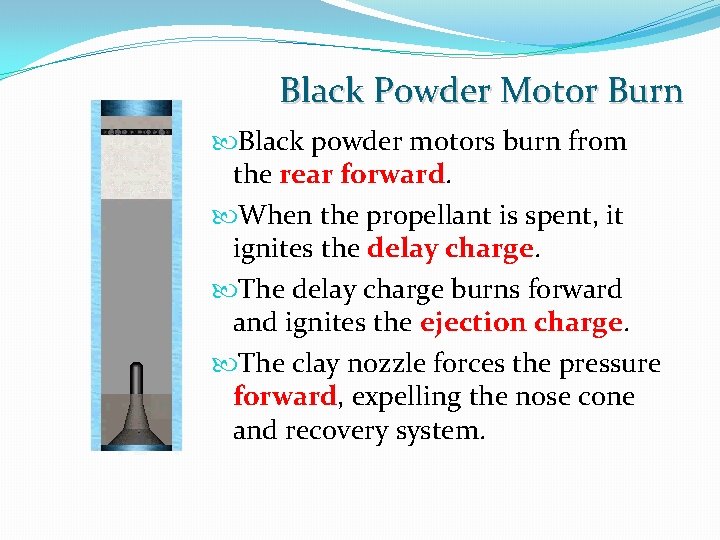 Black Powder Motor Burn

Black powder motors burn from the rear forward.

When the propellant is spent, it ignites the delay charge.

The delay charge burns forward and ignites the ejection charge.

The clay nozzle forces the pressure forward, expelling the nose cone and recovery system.